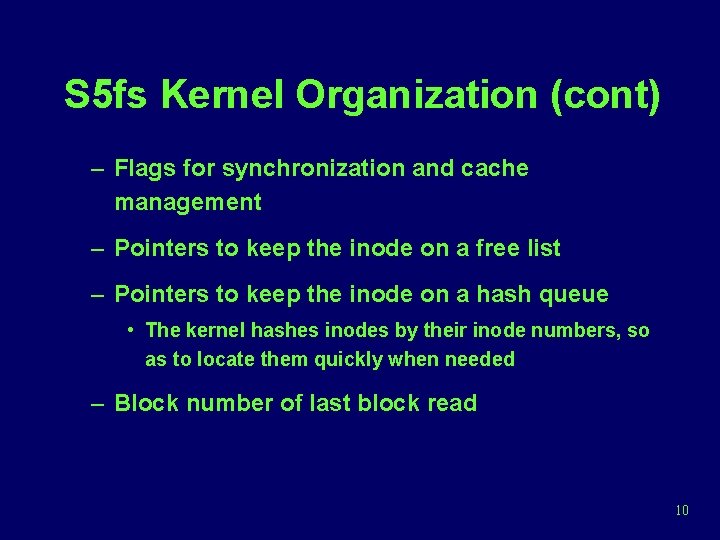 S5fs Kernel Organization (cont)

– Flags for synchronization and cache management

– Pointers to keep the inode on a free list

– Pointers to keep the inode on a hash queue

• The kernel hashes inodes by their inode numbers, so as to locate them quickly when needed

– Block number of last block read

10